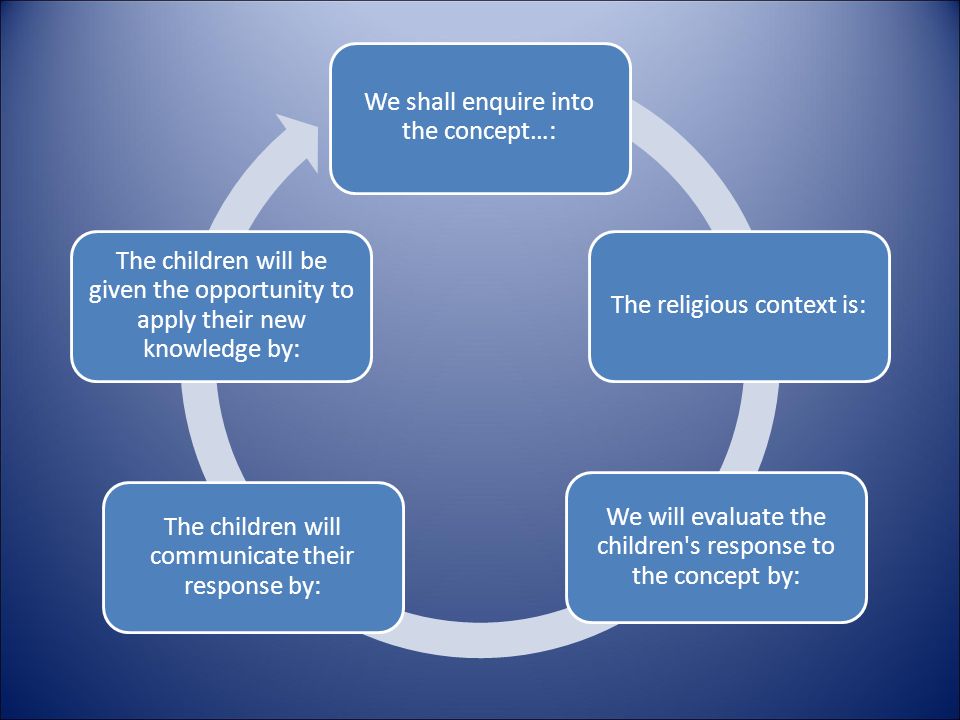 We shall enquire into the concept…:

The religious context is:

We will evaluate the children's response to the concept by:

The children will communicate their response by:

The children will be given the opportunity to apply their new knowledge by: